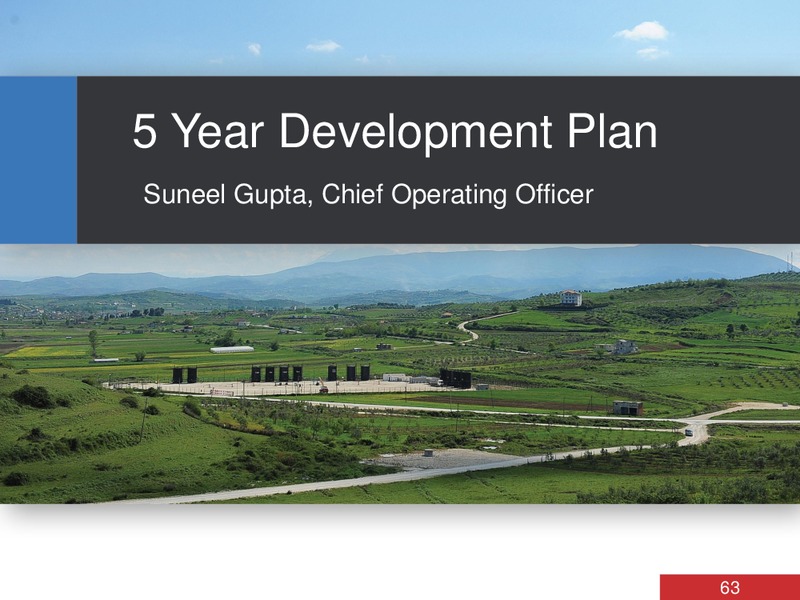 5 Year Development Plan

Suneel Gupta, Chief Operating Officer

63